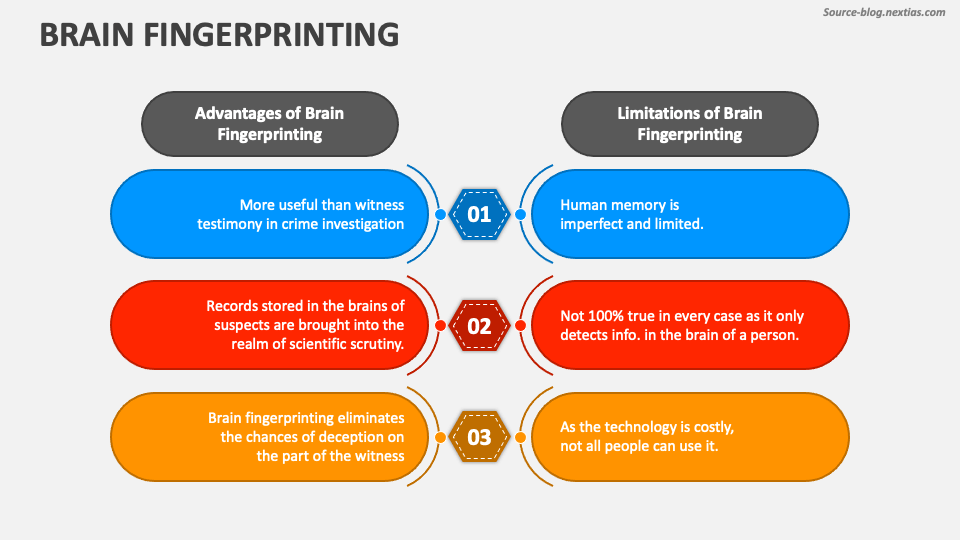 Source-blog.nextias.com

BRAIN FINGERPRINTING

Advantages of Brain Fingerprinting

Limitations of Brain Fingerprinting

More useful than witness testimony in crime investigation

01

Human memory is imperfect and limited.

Records stored in the brains of suspects are brought into the realm of scientific scrutiny.

02

Not 100% true in every case as it only detects info. in the brain of a person.

Brain fingerprinting eliminates the chances of deception on the part of the witness

03

As the technology is costly, not all people can use it.